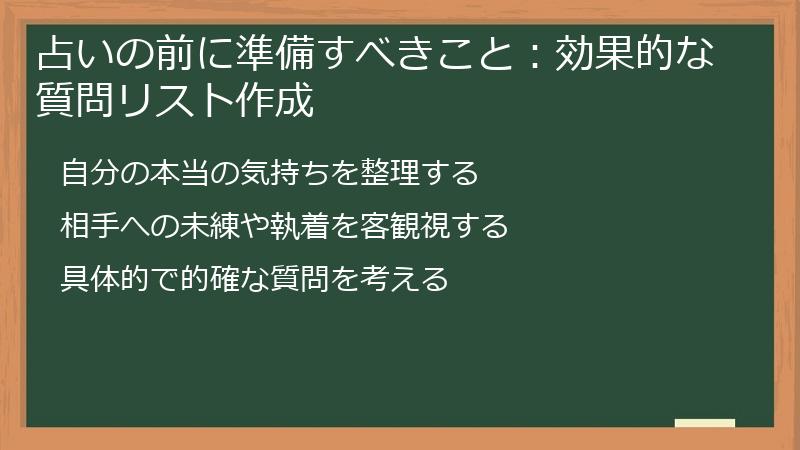 占いの前に準備すべきこと：効果的な質問リスト作成

自分の本当の気持ちを整理する

相手への未練や執着を客観視する

具体的で的確な質問を考える